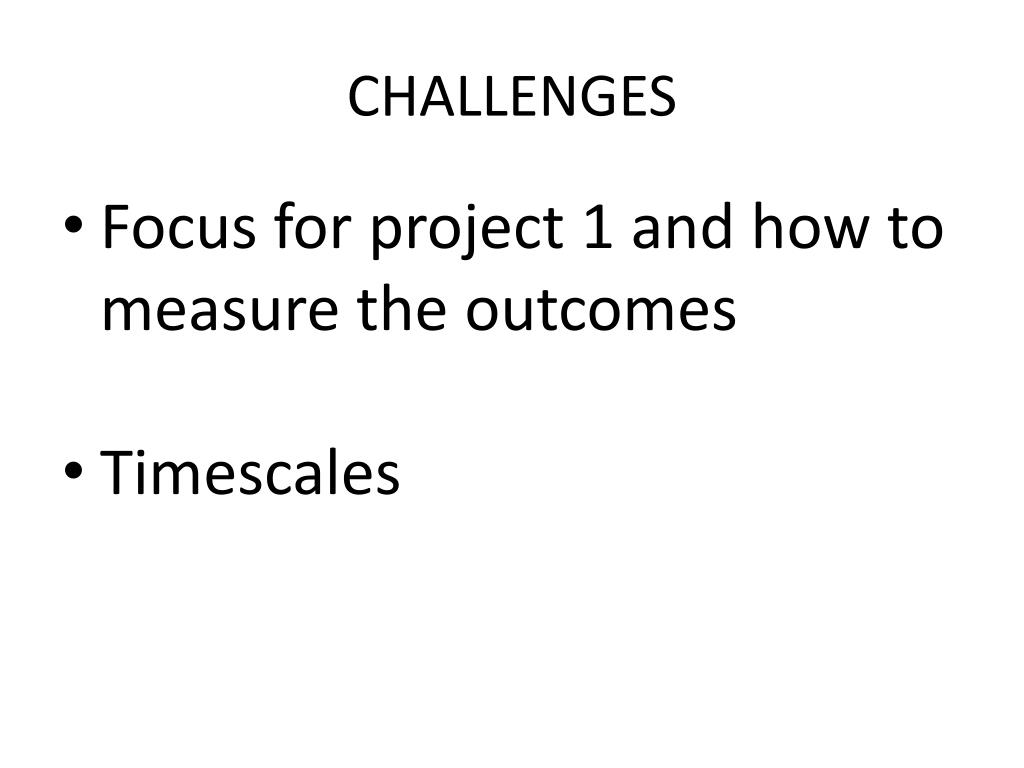 CHALLENGES

• Focus for project 1 and how to measure the outcomes

• Timescales